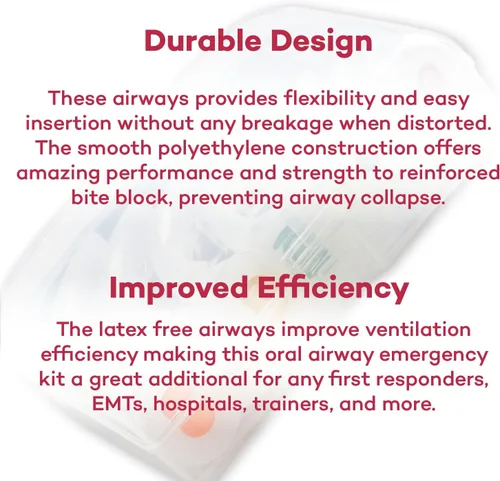 Durable Design

These airways provides flexibility and easy insertion without any breakage when distorted. The smooth polyethylene construction offers amazing performance and strength to reinforced bite block, preventing airway collapse.

Improved Efficiency

The latex free airways improve ventilation efficiency making this oral airway emergency kit a great additional for any first responders, EMTs, hospitals, trainers, and more.